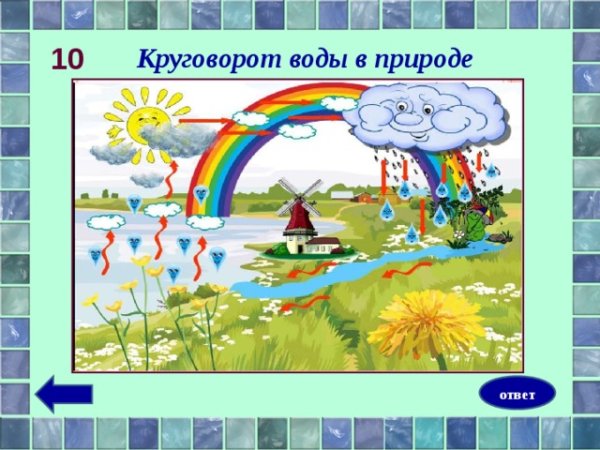 10 Круговорот воды в природе

ответ